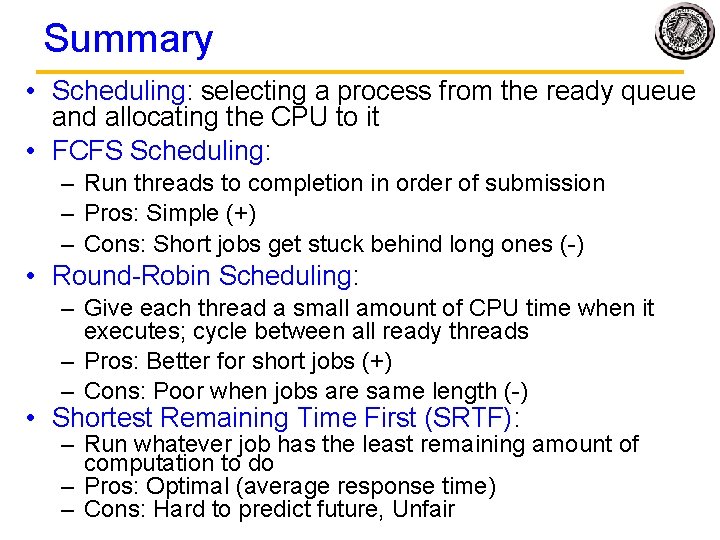 Summary

• Scheduling: selecting a process from the ready queue and allocating the CPU to it

• FCFS Scheduling:
– Run threads to completion in order of submission
– Pros: Simple (+)
– Cons: Short jobs get stuck behind long ones (-)

• Round-Robin Scheduling:
– Give each thread a small amount of CPU time when it executes; cycle between all ready threads
– Pros: Better for short jobs (+)
– Cons: Poor when jobs are same length (-)

• Shortest Remaining Time First (SRTF):
– Run whatever job has the least remaining amount of computation to do
– Pros: Optimal (average response time)
– Cons: Hard to predict future, Unfair